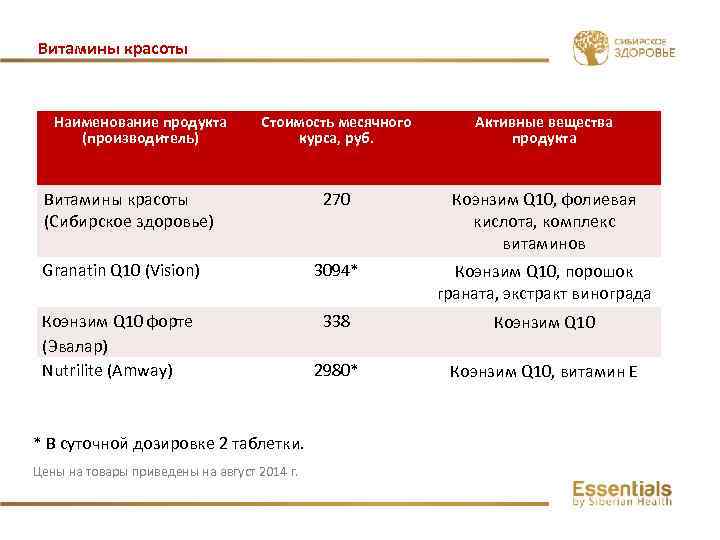 Витамины красоты

СИБИРСКОЕ ЗДОРОВЬЕ

| Наименование продукта (производитель) | Стоимость месячного курса, руб. | Активные вещества продукта |
|---|---|---|
| Витамины красоты (Сибирское здоровье) | 270 | Коэнзим Q10, фолиевая кислота, комплекс витаминов |
| Granatin Q10 (Vision) | 3094* | Коэнзим Q10, порошок граната, экстракт винограда |
| Коэнзим Q10 форте (Эвалар) | 338 | Коэнзим Q10 |
| Nutrilite (Amway) | 2980* | Коэнзим Q10, витамин Е |

* В суточной дозировке 2 таблетки.

Цены на товары приведены на август 2014 г.

Essentials by Siberian Health